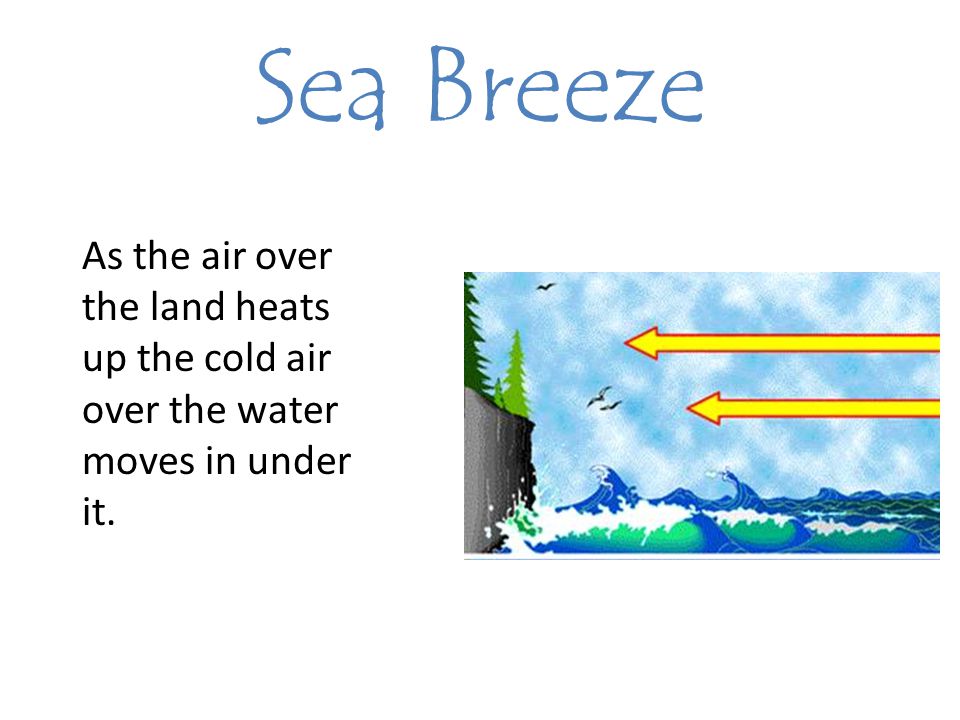 Sea Breeze

As the air over the land heats up the cold air over the water moves in under it.